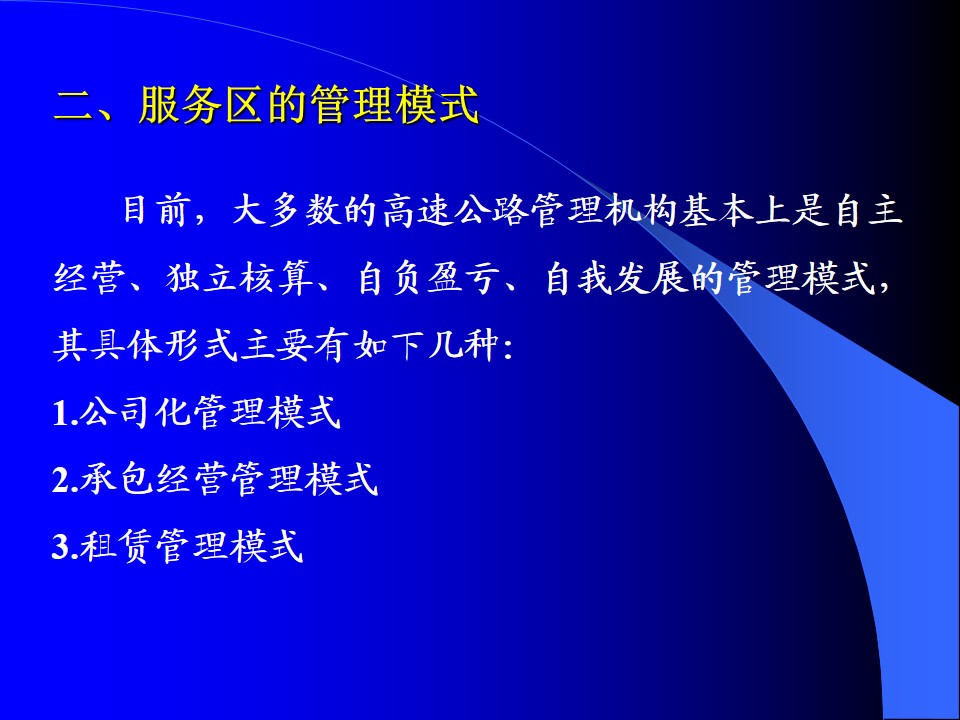 二、服务区的管理模式

目前，大多数的高速公路管理机构基本上是自主经营、独立核算、自负盈亏、自我发展的管理模式，其具体形式主要有如下几种:

1.公司化管理模式

2.承包经营管理模式

3.租赁管理模式